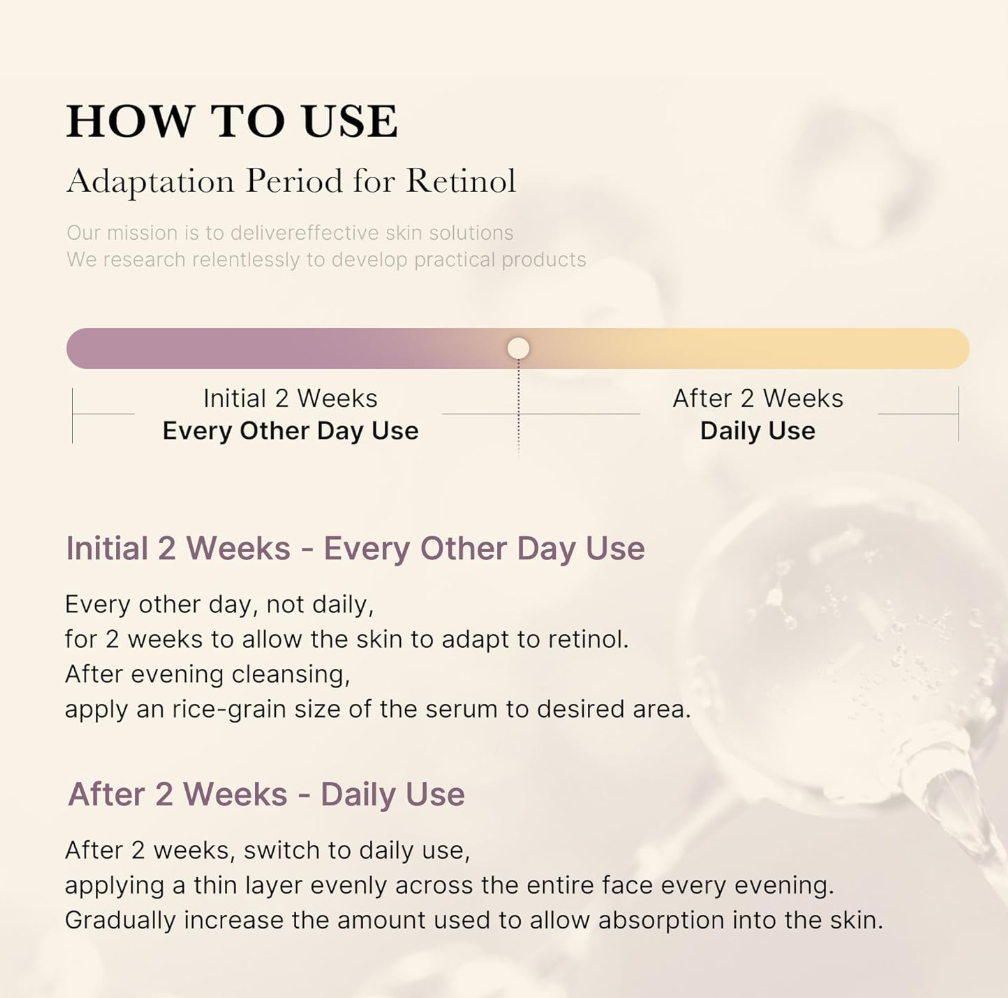 HOW TO USE

Adaptation Period for Retinol

Our mission is to delivereffective skin solutions
We research relentlessly to develop practical products

Initial 2 Weeks
Every Other Day Use

After 2 Weeks
Daily Use

Initial 2 Weeks - Every Other Day Use

Every other day, not daily,
for 2 weeks to allow the skin to adapt to retinol.
After evening cleansing,
apply an rice-grain size of the serum to desired area.

After 2 Weeks - Daily Use

After 2 weeks, switch to daily use,
applying a thin layer evenly across the entire face every evening.
Gradually increase the amount used to allow absorption into the skin.